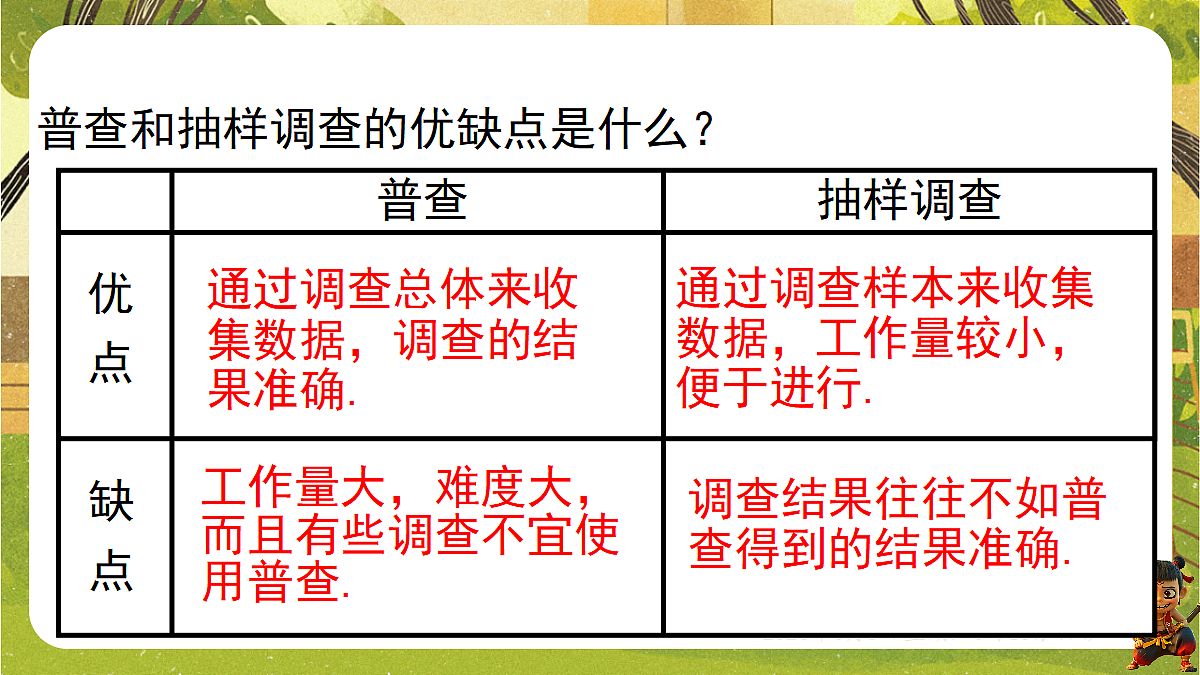 普查和抽样调查的优缺点是什么？

| | 普查 | 抽样调查 |
|---|---|---|
| 优点 | 通过调查总体来收集数据，调查的结果准确. | 通过调查样本来收集数据，工作量较小，便于进行. |
| 缺点 | 工作量大，难度大，而且有些调查不宜使用普查. | 调查结果往往不如普查得到的结果准确. |